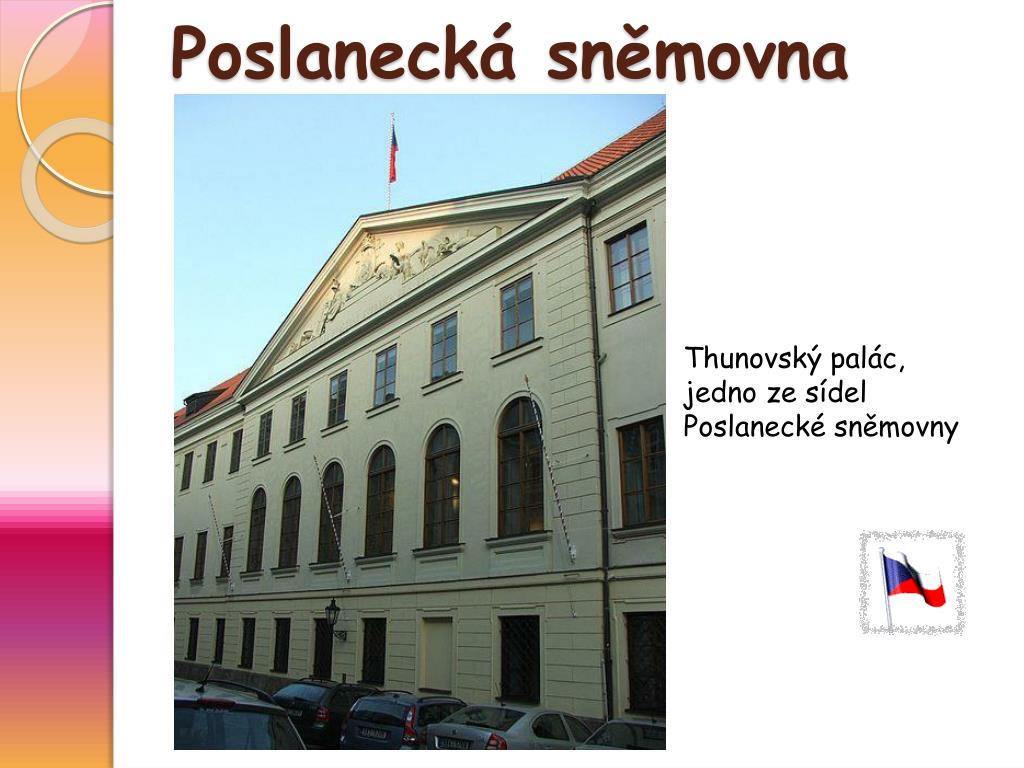 Poslanecká sněmovna

Thunovský palác, jedno ze sídel Poslanecké sněmovny